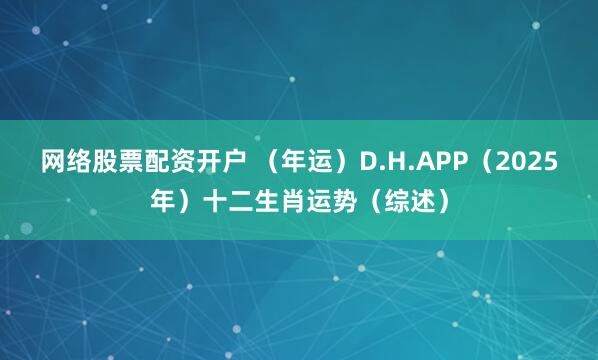 网络股票配资开户 （年运）D.H.APP（2025年）十二生肖运势（综述）